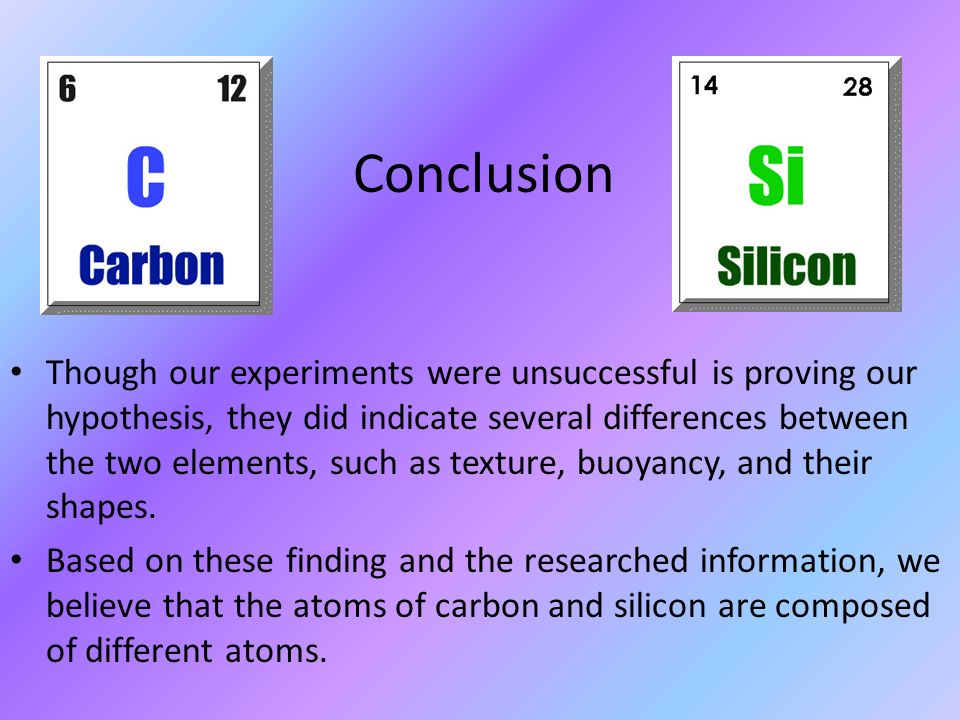 6 12
C
Carbon

Conclusion

14 28
Si
Silicon

• Though our experiments were unsuccessful is proving our hypothesis, they did indicate several differences between the two elements, such as texture, buoyancy, and their shapes.
• Based on these finding and the researched information, we believe that the atoms of carbon and silicon are composed of different atoms.